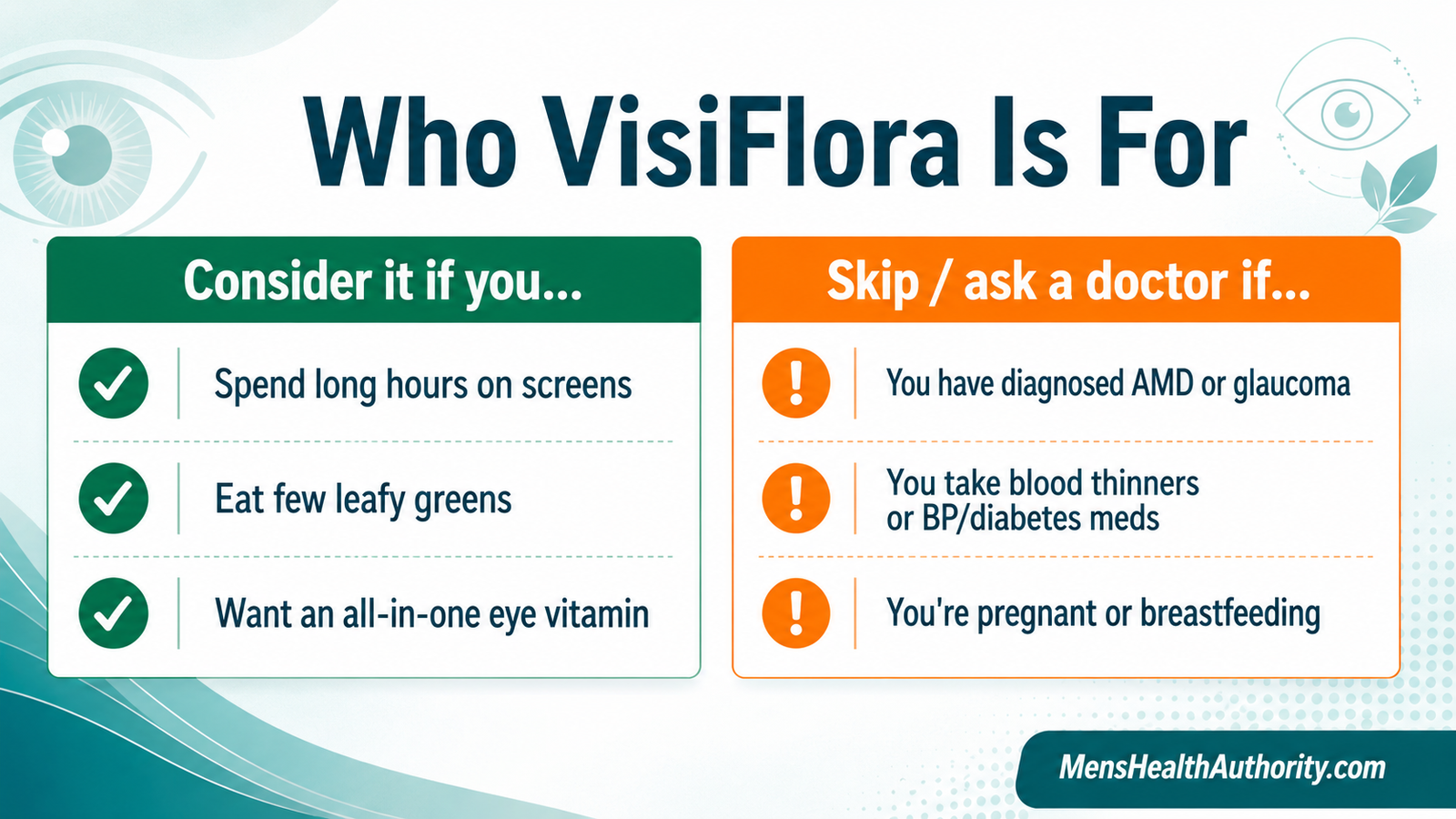 Who VisiFlora Is For

Consider it if you...

Spend long hours on screens

Eat few leafy greens

Want an all-in-one eye vitamin

Skip / ask a doctor if...

You have diagnosed AMD or glaucoma

You take blood thinners or BP/diabetes meds

You're pregnant or breastfeeding

MensHealthAuthority.com